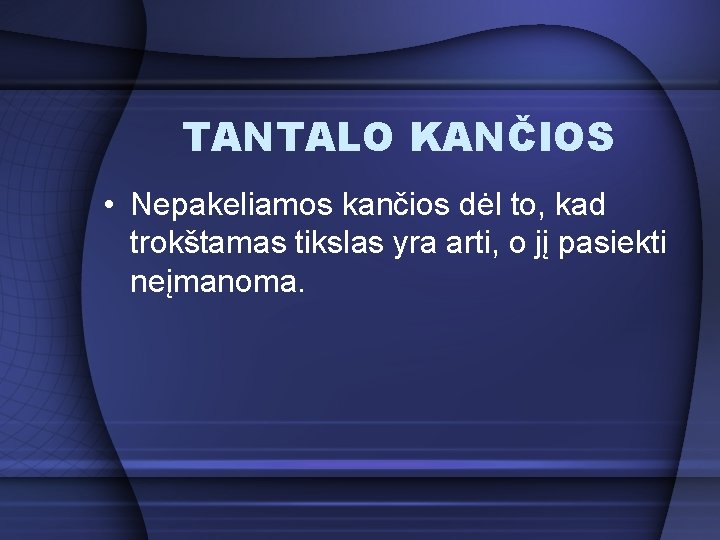 TANTALO KANČIOS

• Nepakeliamos kančios dėl to, kad trokštamas tikslas yra arti, o jį pasiekti neįmanoma.